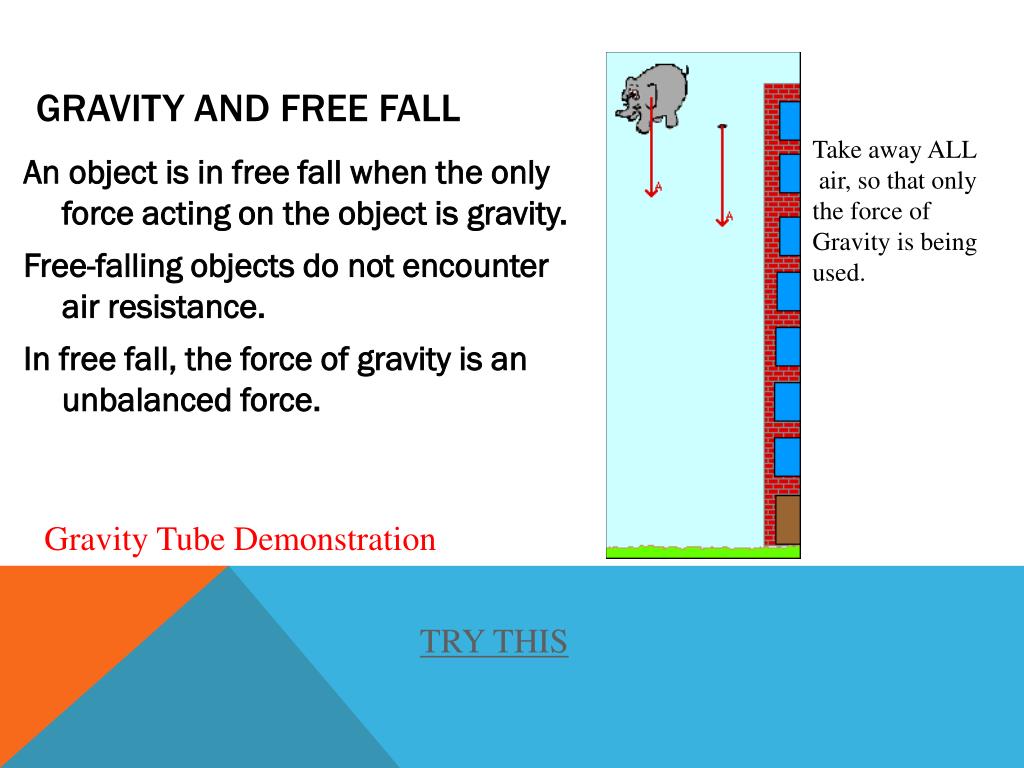 GRAVITY AND FREE FALL

An object is in free fall when the only force acting on the object is gravity.

Free-falling objects do not encounter air resistance.

In free fall, the force of gravity is an unbalanced force.

A

A

Take away ALL air, so that only the force of Gravity is being used.

Gravity Tube Demonstration

TRY THIS